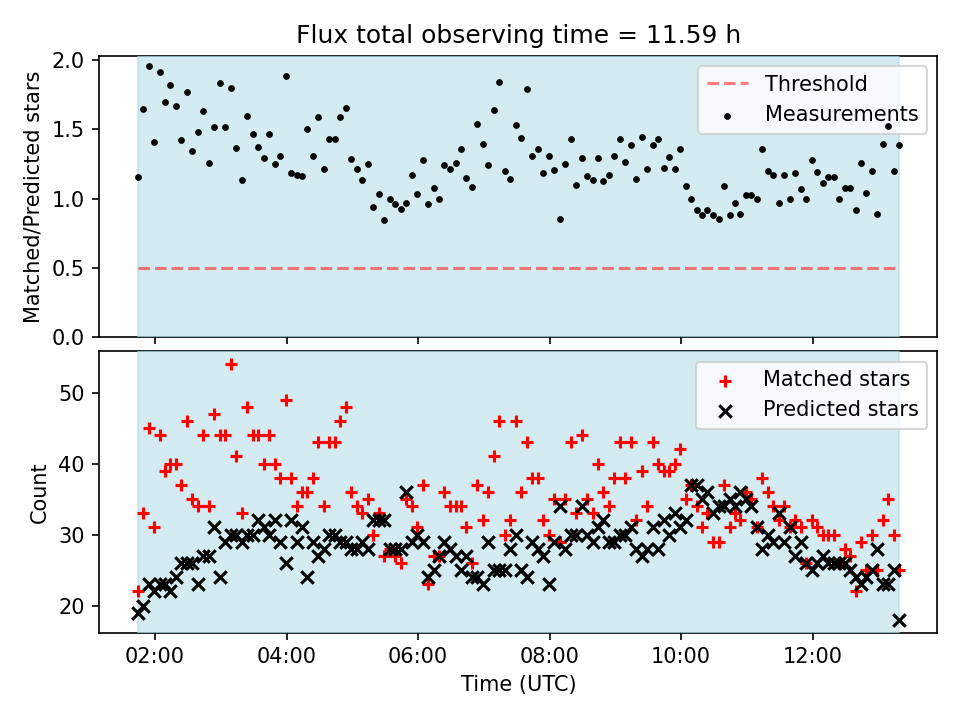 Flux total observing time = 11.59 h

Matched/Predicted stars

2.0
1.5
1.0
0.5
0.0

Threshold
Measurements

Count

50
40
30
20

Matched stars
Predicted stars

02:00
04:00
06:00
08:00
10:00
12:00

Time (UTC)